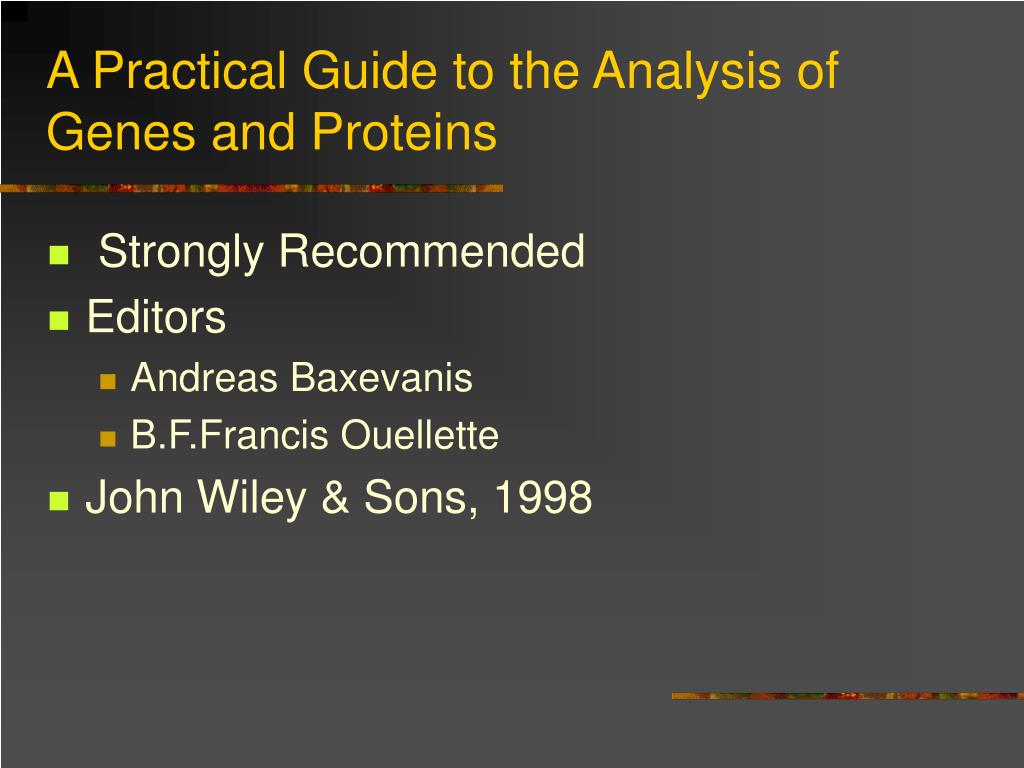 A Practical Guide to the Analysis of Genes and Proteins

- Strongly Recommended
- Editors
  - Andreas Baxevanis
  - B.F.Francis Ouellette
- John Wiley & Sons, 1998